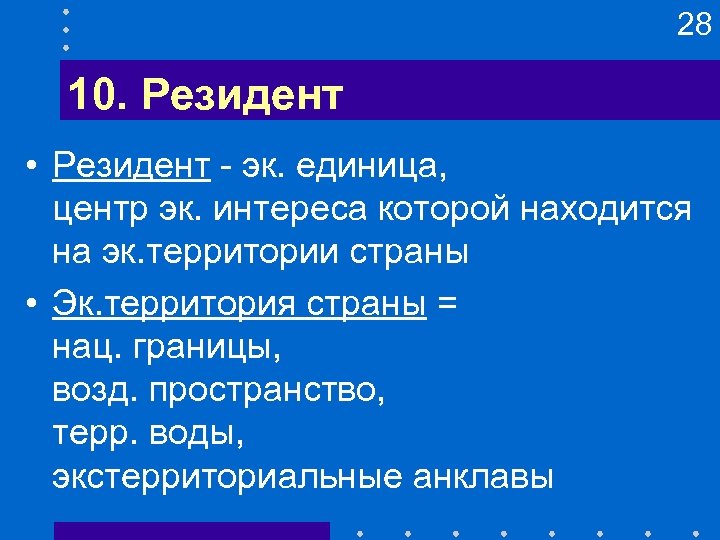 28

10. Резидент

• Резидент - эк. единица, центр эк. интереса которой находится на эк.территории страны

• Эк.территория страны = нац. границы, возд. пространство, терр. воды, экстерриториальные анклавы